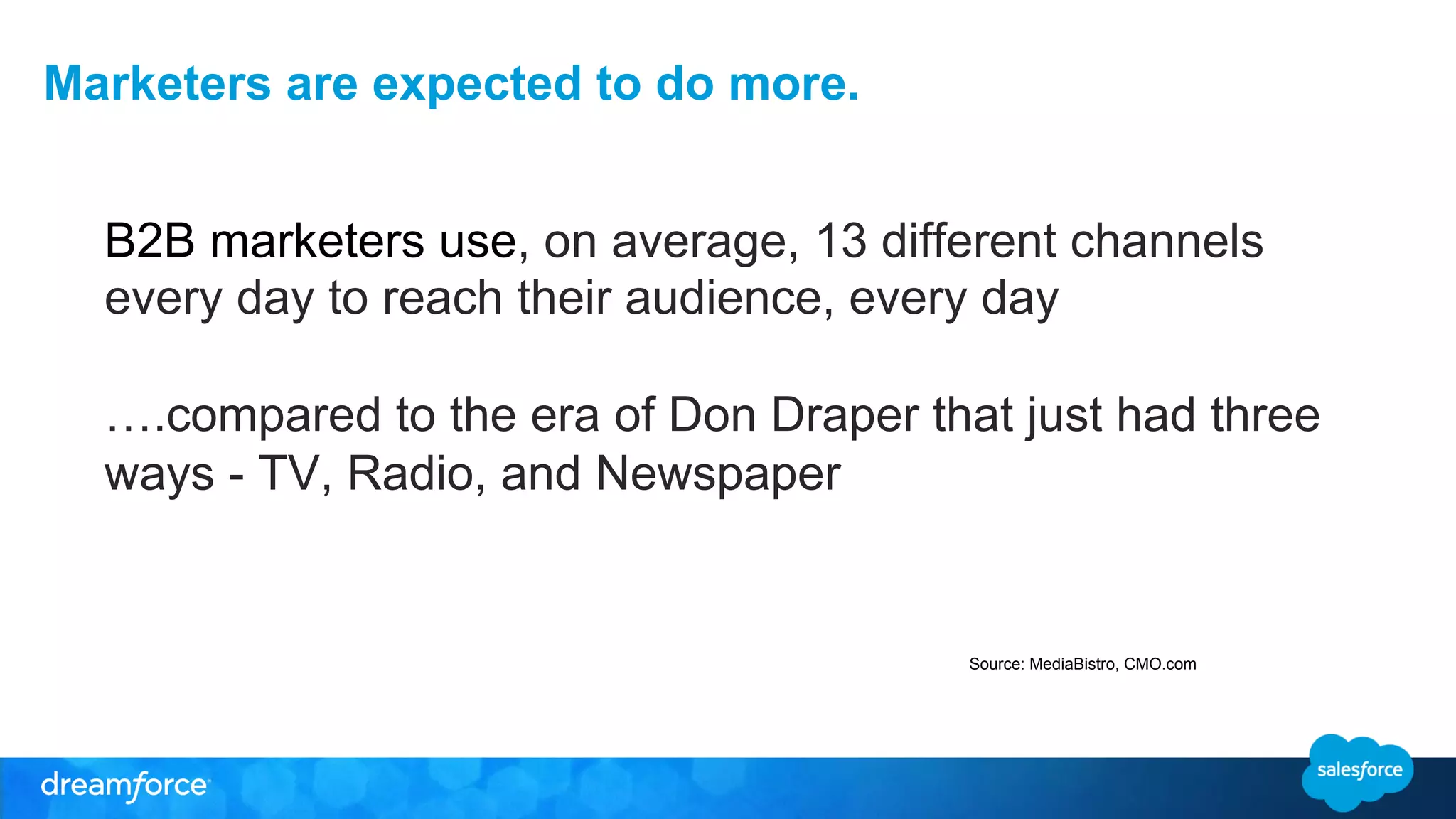 Marketers are expected to do more.

B2B marketers use, on average, 13 different channels every day to reach their audience, every day

….compared to the era of Don Draper that just had three ways - TV, Radio, and Newspaper

Source: MediaBistro, CMO.com

dreamforce

salesforce